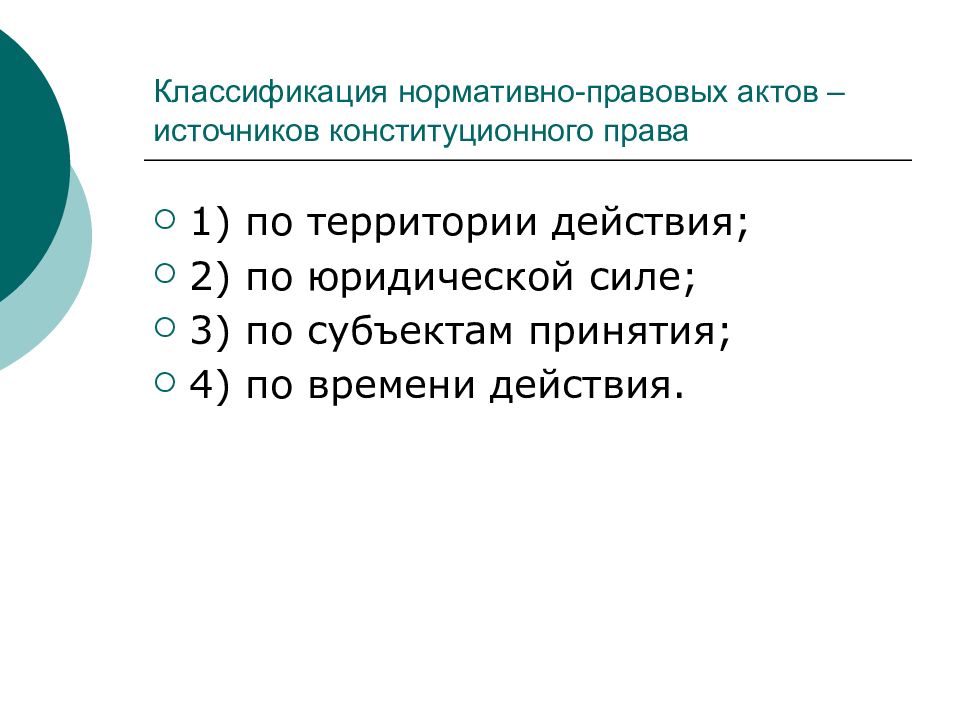 Классификация нормативно-правовых актов – источников конституционного права

1) по территории действия;
2) по юридической силе;
3) по субъектам принятия;
4) по времени действия.